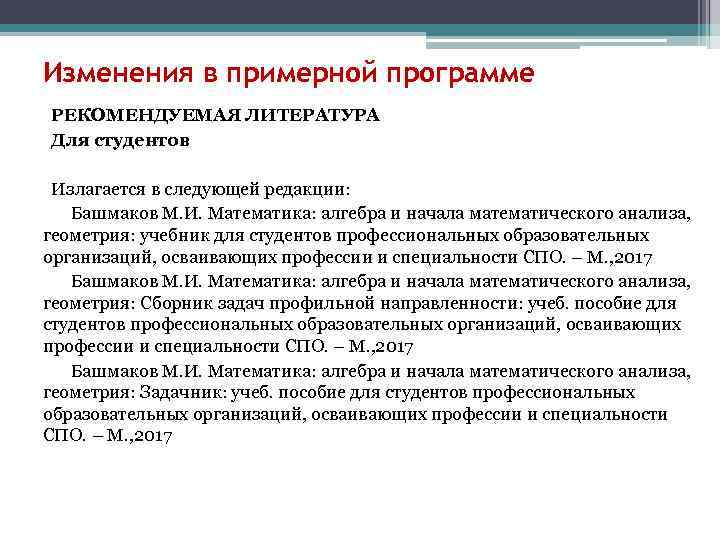 Изменения в примерной программе

РЕКОМЕНДУЕМАЯ ЛИТЕРАТУРА
Для студентов

Излагается в следующей редакции:

Башмаков М.И. Математика: алгебра и начала математического анализа, геометрия: учебник для студентов профессиональных образовательных организаций, осваивающих профессии и специальности СПО. – М.,2017

Башмаков М.И. Математика: алгебра и начала математического анализа, геометрия: Сборник задач профильной направленности: учеб. пособие для студентов профессиональных образовательных организаций, осваивающих профессии и специальности СПО. – М.,2017

Башмаков М.И. Математика: алгебра и начала математического анализа, геометрия: Задачник: учеб. пособие для студентов профессиональных образовательных организаций, осваивающих профессии и специальности СПО. – М.,2017